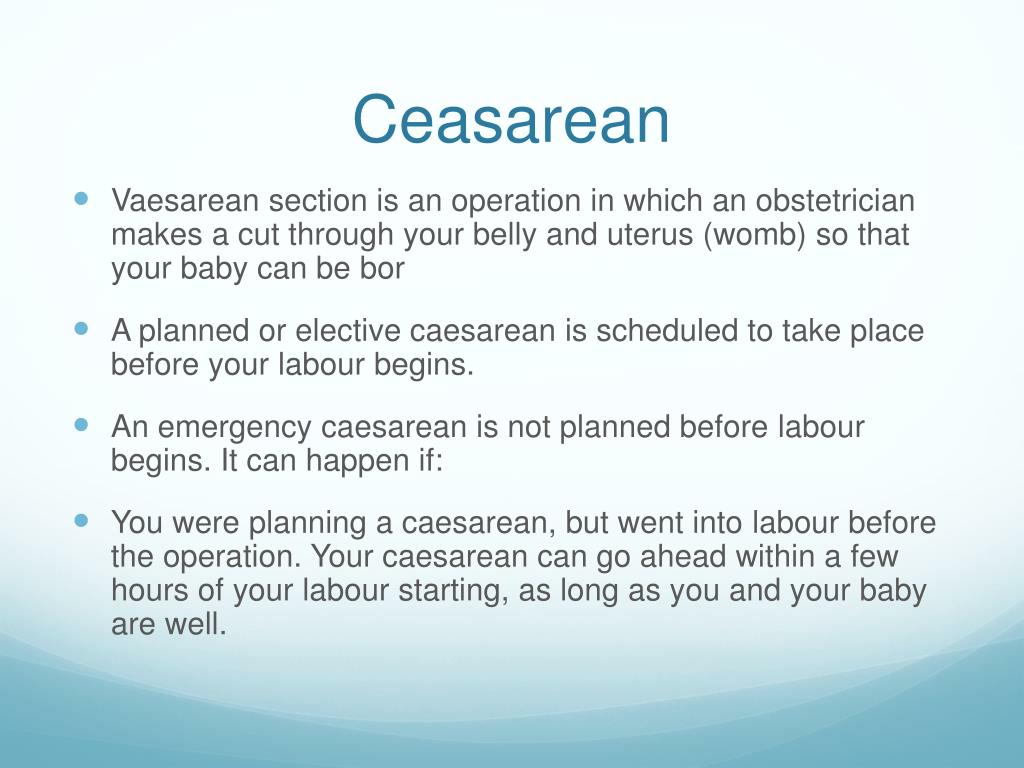 Ceasarean

- Vaesarean section is an operation in which an obstetrician makes a cut through your belly and uterus (womb) so that your baby can be bor
- A planned or elective caesarean is scheduled to take place before your labour begins.
- An emergency caesarean is not planned before labour begins. It can happen if:
- You were planning a caesarean, but went into labour before the operation. Your caesarean can go ahead within a few hours of your labour starting, as long as you and your baby are well.